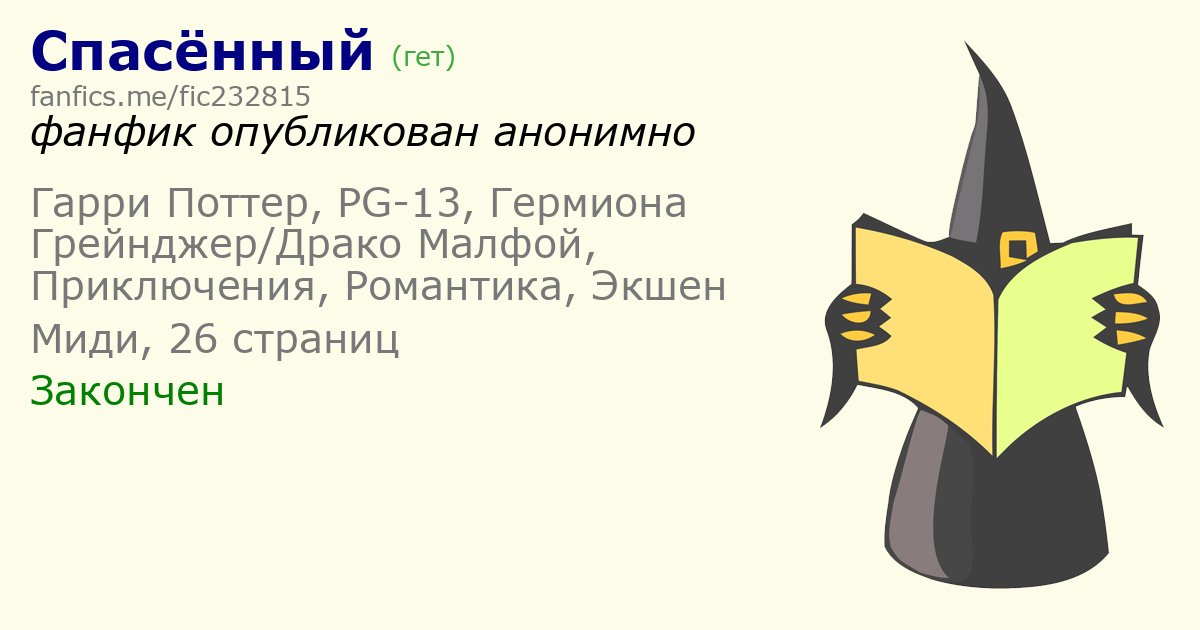 Спасённый (гет)
fanfics.me/fic232815
фанфик опубликован анонимно

Гарри Поттер, PG-13, Гермиона Грейнджер/Драко Малфой, Приключения, Романтика, Экшен

Миди, 26 страниц

Закончен